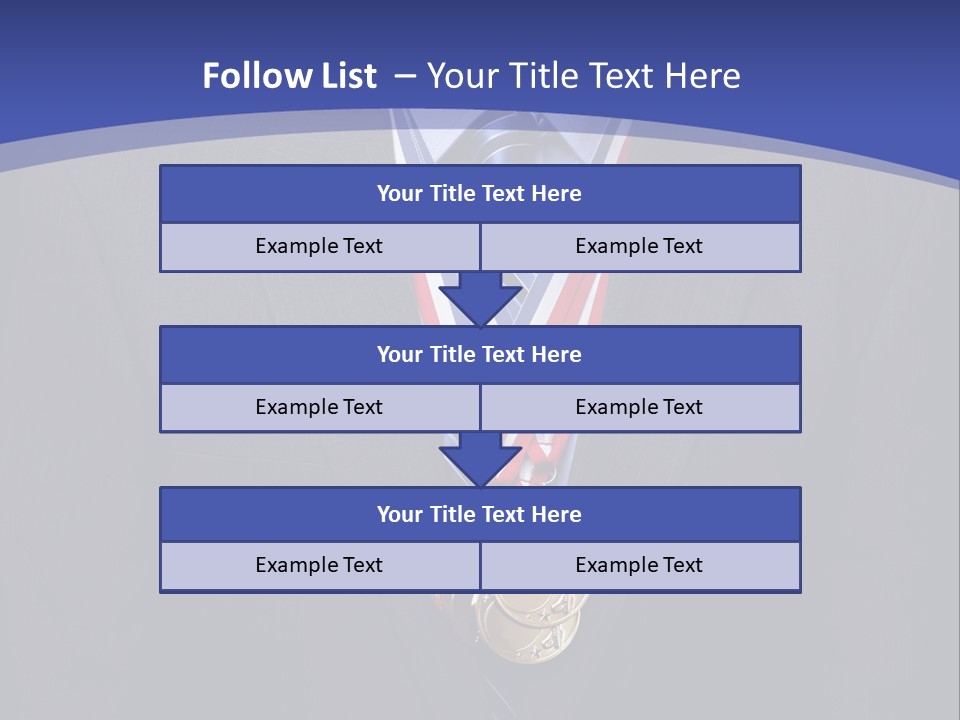 Follow List – Your Title Text Here

Your Title Text Here

Example Text

Example Text

Your Title Text Here

Example Text

Example Text

Your Title Text Here

Example Text

Example Text